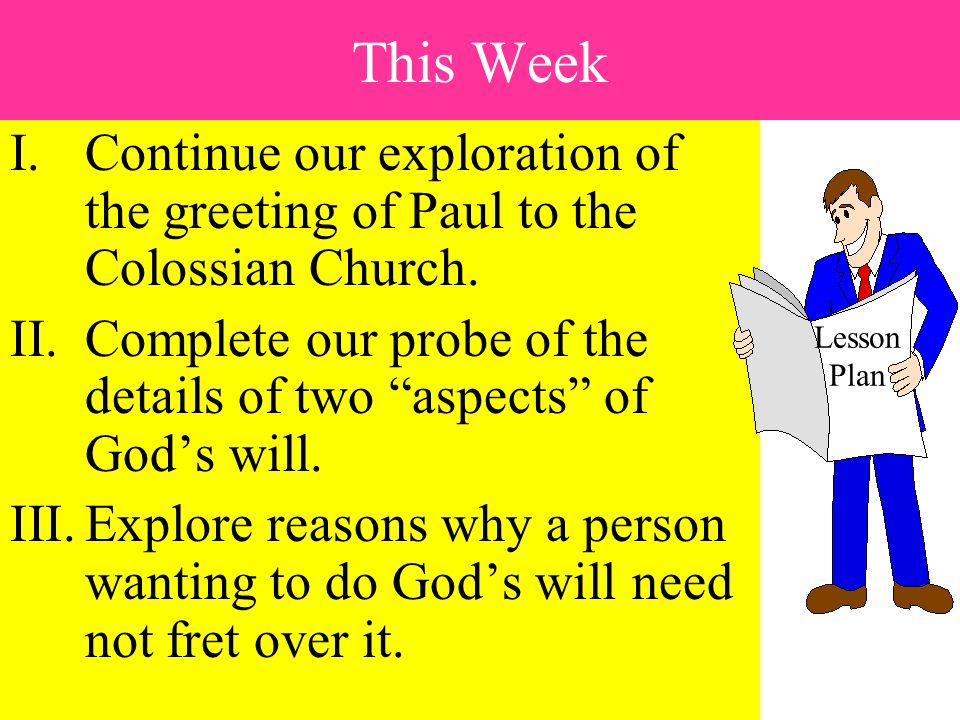 This Week

I. Continue our exploration of the greeting of Paul to the Colossian Church.

II. Complete our probe of the details of two “aspects” of God’s will.

III. Explore reasons why a person wanting to do God’s will need not fret over it.

Lesson Plan